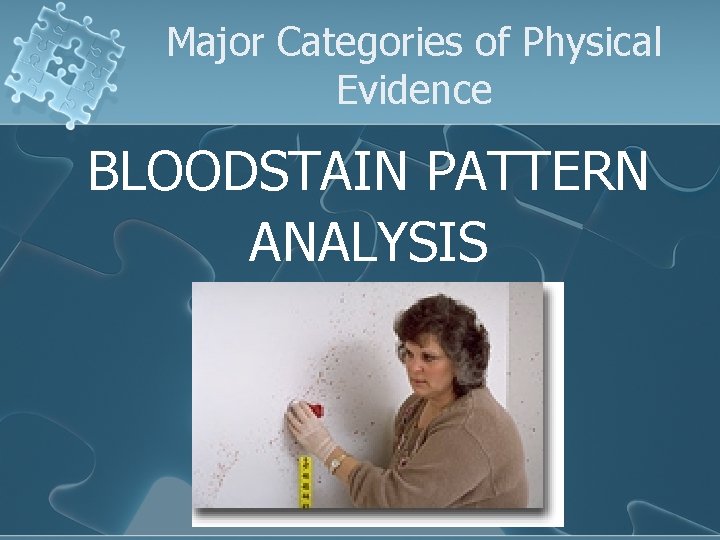 Major Categories of Physical Evidence

BLOODSTAIN PATTERN ANALYSIS